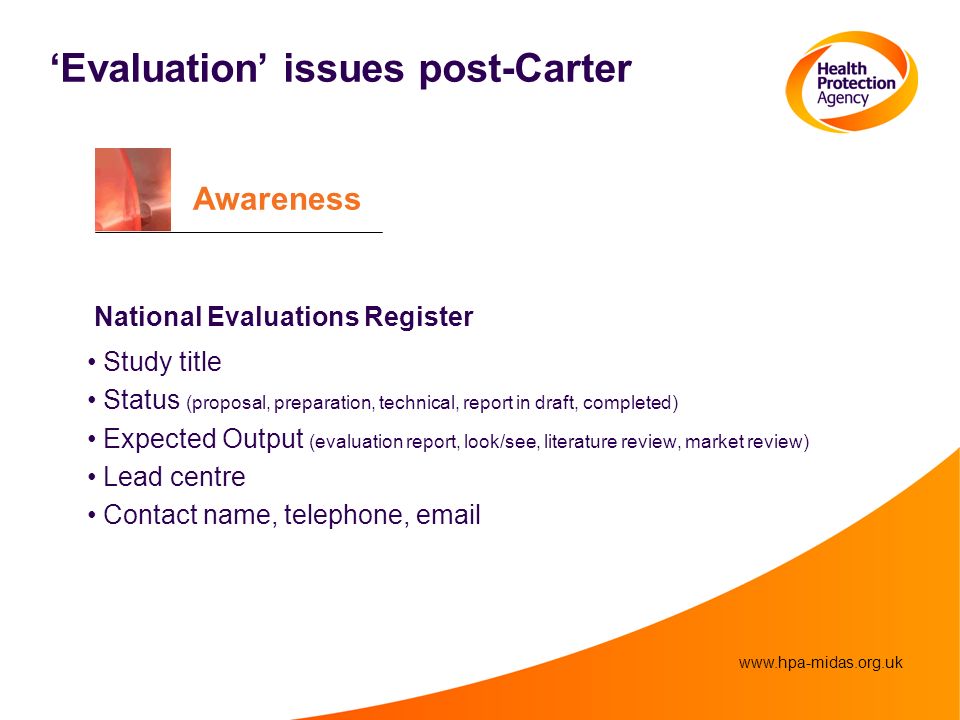 ‘Evaluation’ issues post-Carter

Health Protection Agency

Awareness

National Evaluations Register

• Study title
• Status (proposal, preparation, technical, report in draft, completed)
• Expected Output (evaluation report, look/see, literature review, market review)
• Lead centre
• Contact name, telephone, email

www.hpa-midas.org.uk